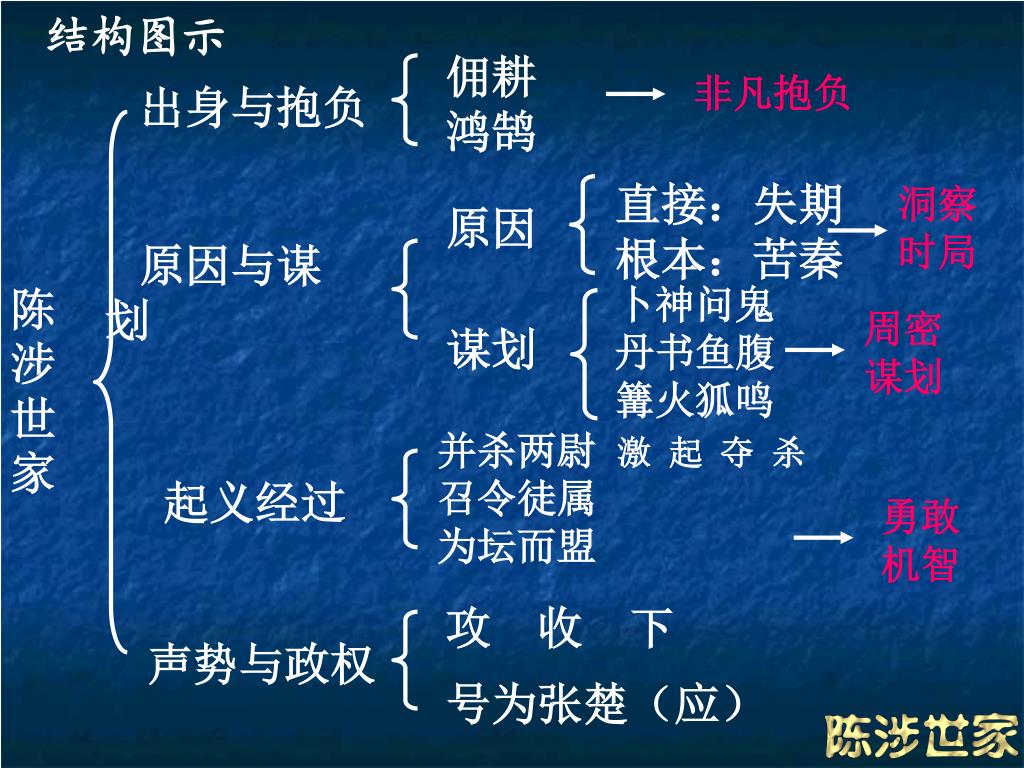 结构图示

陈涉世家

出身与抱负
佣耕
鸿鹄
非凡抱负

原因与谋划
原因
直接：失期
根本：苦秦
洞察时局

谋划
卜神问鬼
丹书鱼腹
篝火狐鸣
周密谋划

起义经过
并杀两尉 激 起 夺 杀
召令徒属
为坛而盟
勇敢机智

声势与政权
攻 收 下
号为张楚（应）

陈涉世家